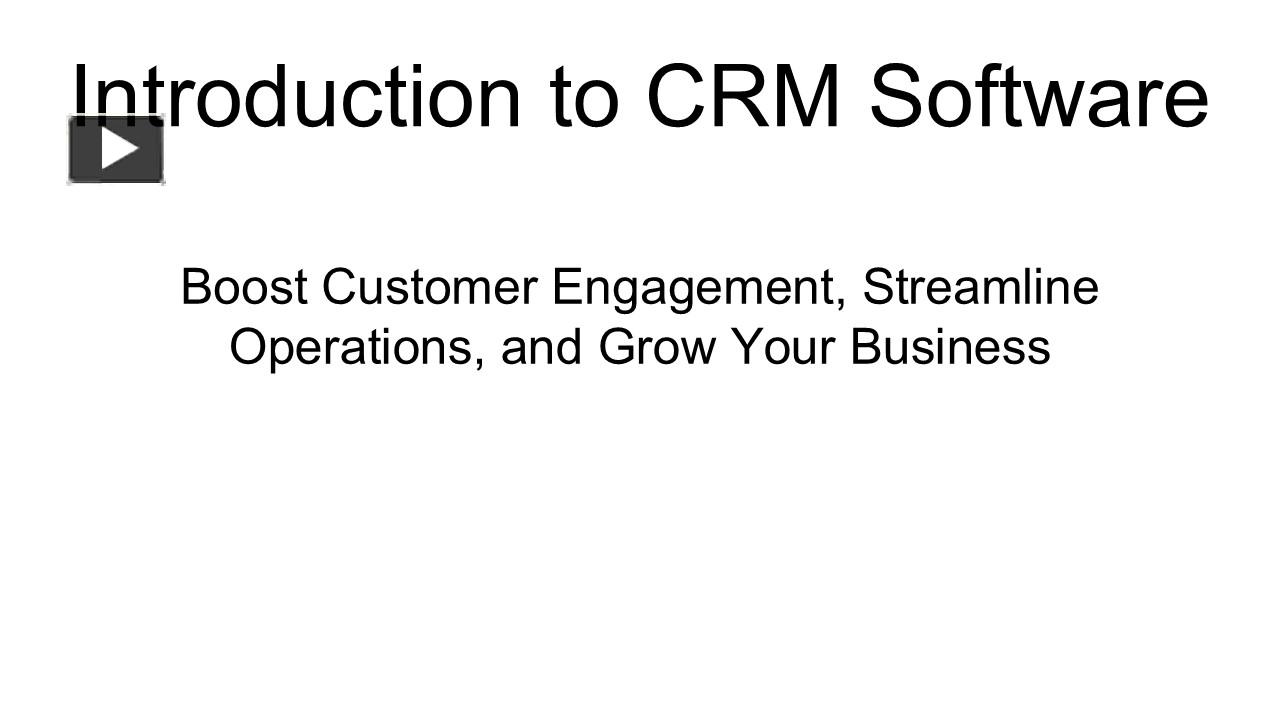 Introduction to CRM Software

Boost Customer Engagement, Streamline Operations, and Grow Your Business